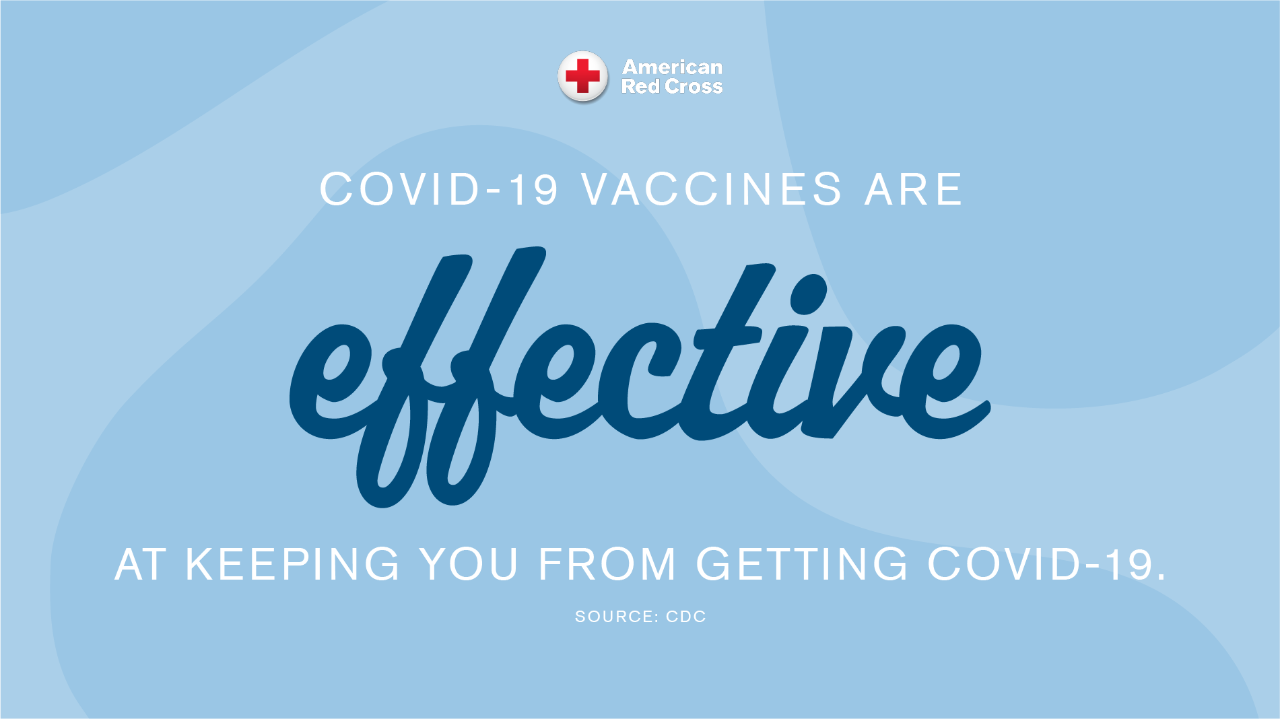 American Red Cross

COVID-19 VACCINES ARE

effective

AT KEEPING YOU FROM GETTING COVID-19.

SOURCE: CDC